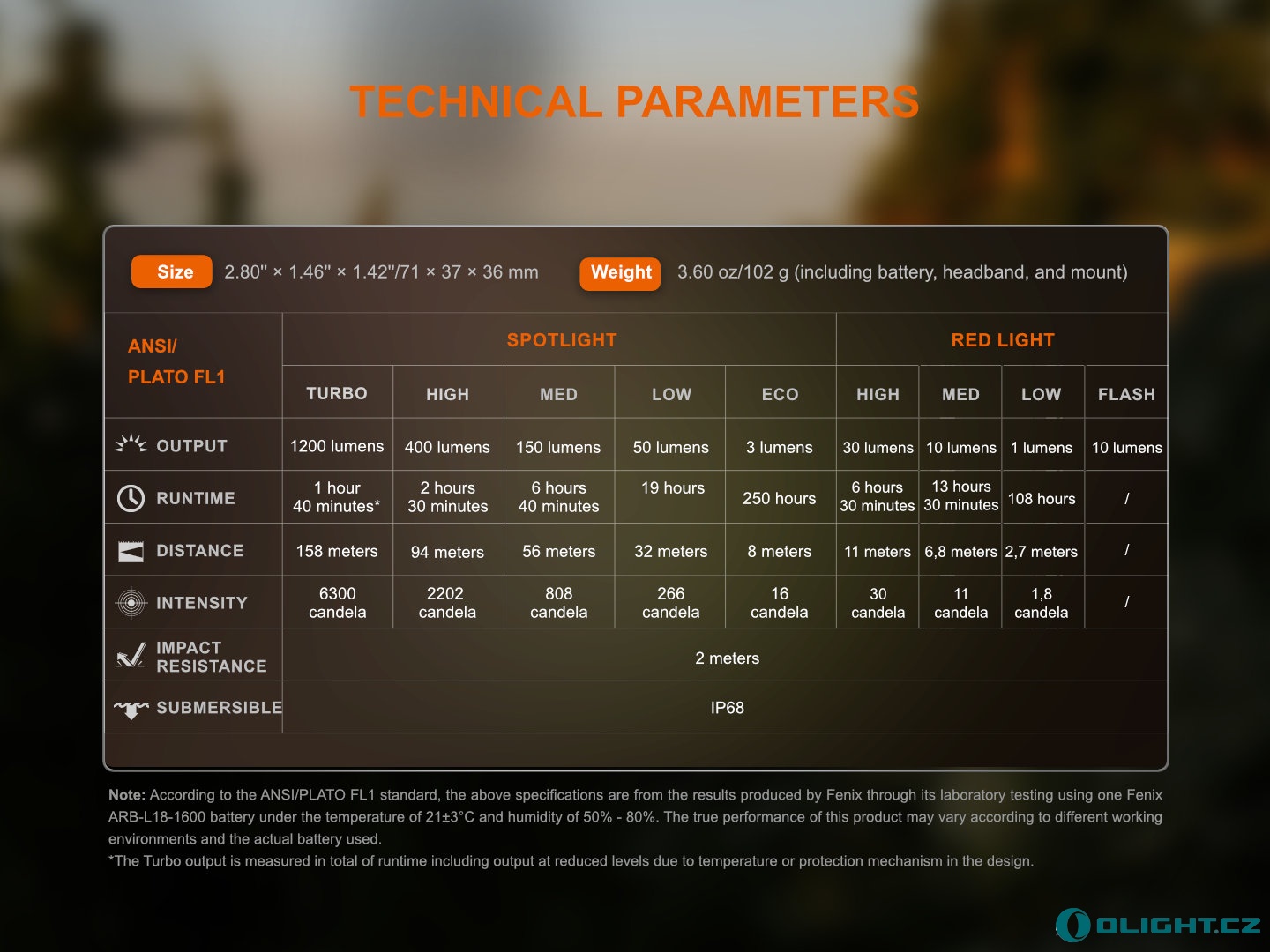 TECHNICAL PARAMETERS

Size 2.80" × 1.46" × 1.42"/71 × 37 × 36 mm Weight 3.60 oz/102 g (including battery, headband, and mount)

| ANSI/ PLATO FL1 | SPOTLIGHT | | | | | RED LIGHT | | | |
|---|---|---|---|---|---|---|---|---|---|
| | TURBO | HIGH | MED | LOW | ECO | HIGH | MED | LOW | FLASH |
| OUTPUT | 1200 lumens | 400 lumens | 150 lumens | 50 lumens | 3 lumens | 30 lumens | 10 lumens | 1 lumens | 10 lumens |
| RUNTIME | 1 hour 40 minutes* | 2 hours 30 minutes | 6 hours 40 minutes | 19 hours | 250 hours | 6 hours 30 minutes | 13 hours 30 minutes | 108 hours | / |
| DISTANCE | 158 meters | 94 meters | 56 meters | 32 meters | 8 meters | 11 meters | 6,8 meters | 2,7 meters | / |
| INTENSITY | 6300 candela | 2202 candela | 808 candela | 266 candela | 16 candela | 30 candela | 11 candela | 1,8 candela | / |
| IMPACT RESISTANCE | 2 meters | | | | | | | | |
| SUBMERSIBLE | IP68 | | | | | | | | |

Note: According to the ANSI/PLATO FL1 standard, the above specifications are from the results produced by Fenix through its laboratory testing using one Fenix ARB-L18-1600 battery under the temperature of 21±3°C and humidity of 50% - 80%. The true performance of this product may vary according to different working environments and the actual battery used.
*The Turbo output is measured in total of runtime including output at reduced levels due to temperature or protection mechanism in the design.

OLIGHT.CZ